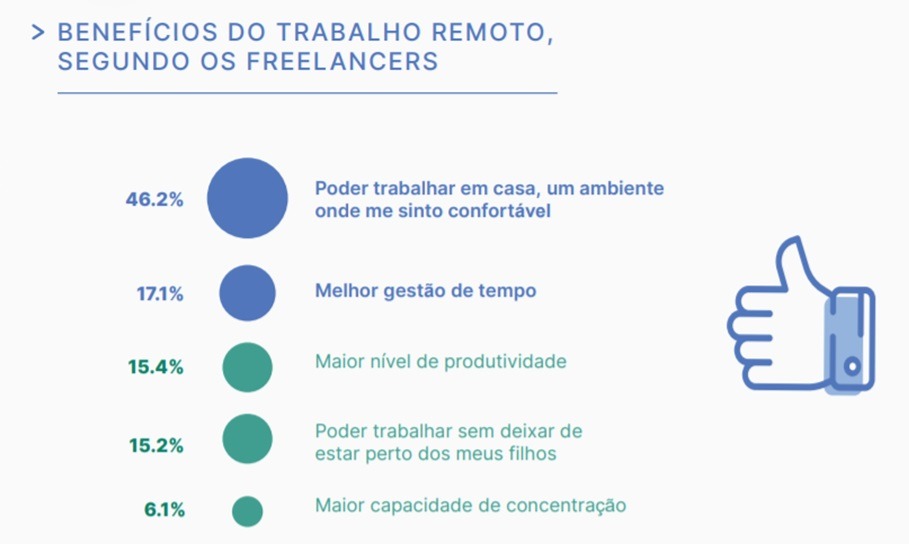 > BENEFÍCIOS DO TRABALHO REMOTO, SEGUNDO OS FREELANCERS

46.2% Poder trabalhar em casa, um ambiente onde me sinto confortável

17.1% Melhor gestão de tempo

15.4% Maior nível de produtividade

15.2% Poder trabalhar sem deixar de estar perto dos meus filhos

6.1% Maior capacidade de concentração